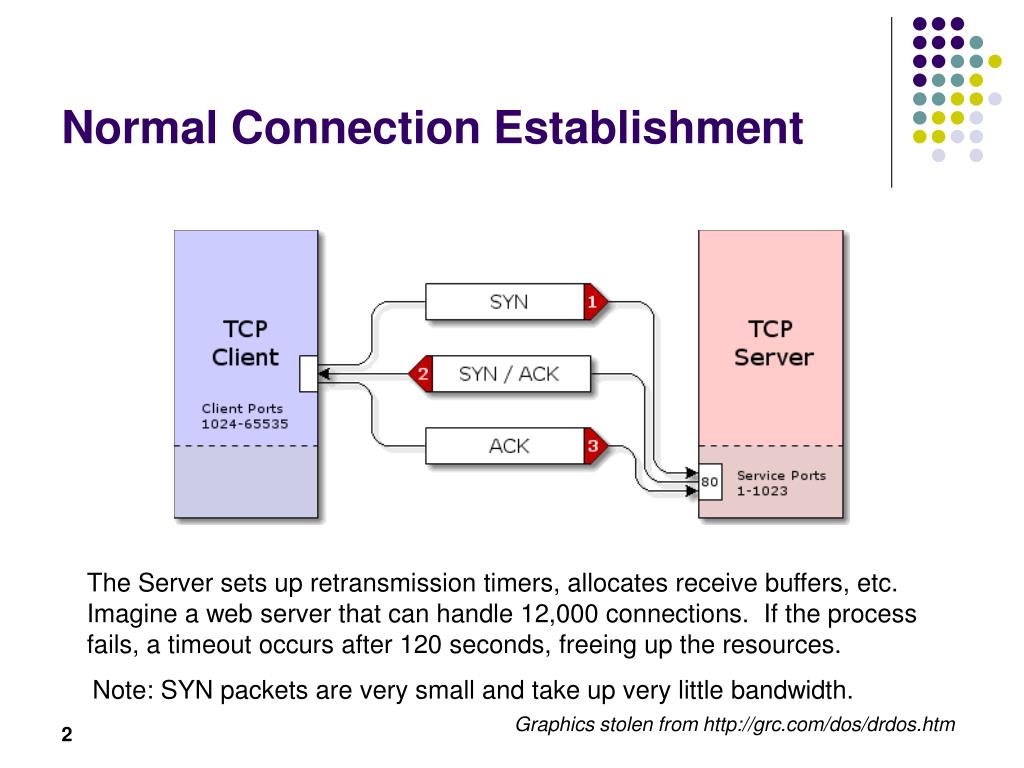 Normal Connection Establishment

TCP Client

Client Ports 1024-65535

SYN 1

2 SYN / ACK

ACK 3

TCP Server

80

Service Ports 1-1023

The Server sets up retransmission timers, allocates receive buffers, etc. Imagine a web server that can handle 12,000 connections. If the process fails, a timeout occurs after 120 seconds, freeing up the resources.

Note: SYN packets are very small and take up very little bandwidth.

Graphics stolen from http://grc.com/dos/drdos.htm

2